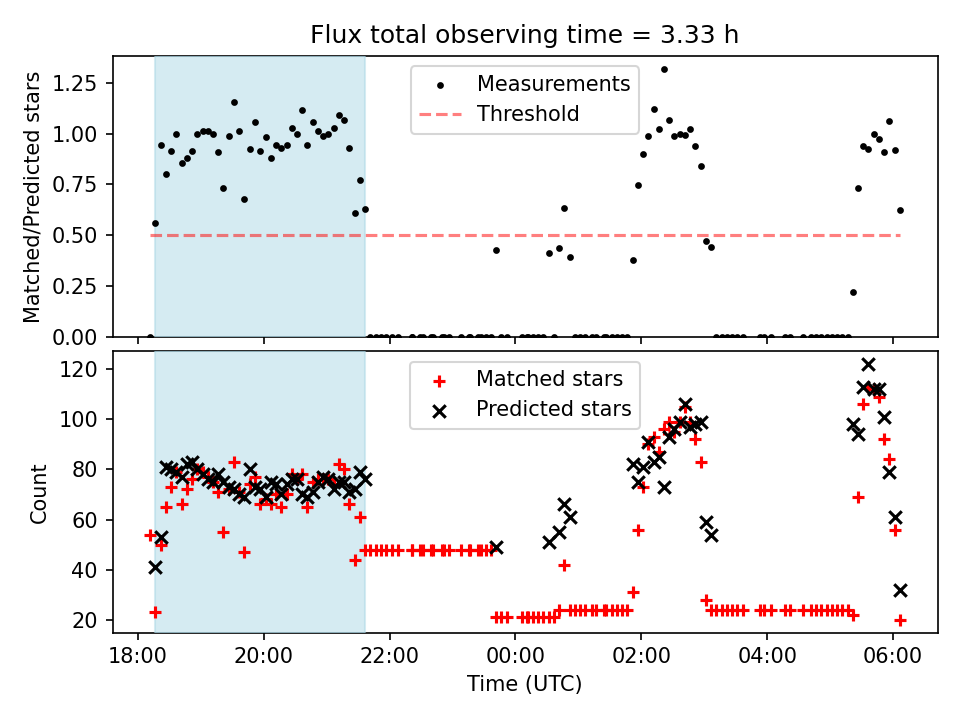 Flux total observing time = 3.33 h

Matched/Predicted stars

1.25
1.00
0.75
0.50
0.25
0.00

Measurements
Threshold

Count

120
100
80
60
40
20

Matched stars
Predicted stars

18:00
20:00
22:00
00:00
02:00
04:00
06:00

Time (UTC)